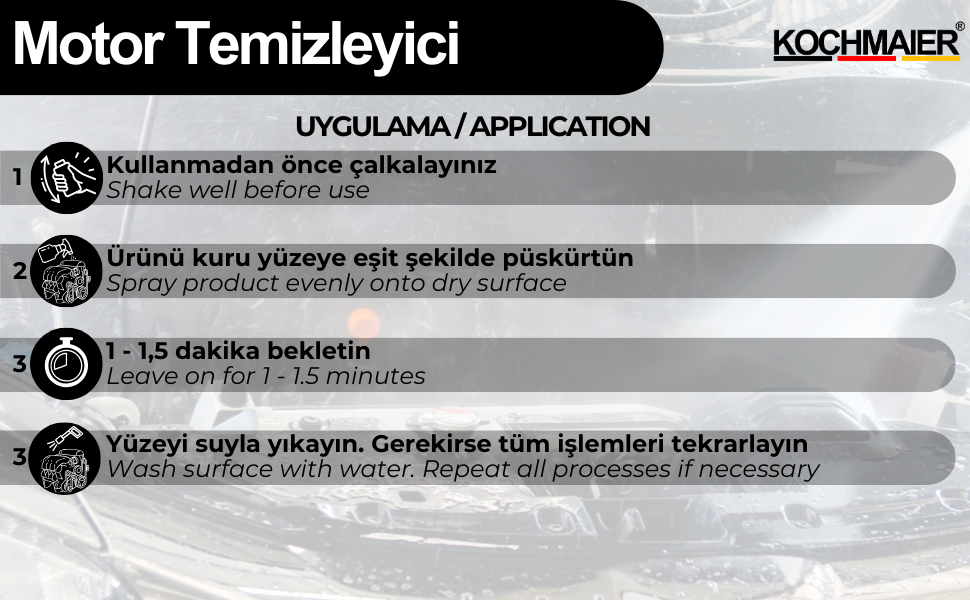 Motor Temizleyici

KOCHMAIER®

UYGULAMA / APPLICATION

1 Kullanmadan önce çalkalayınız
Shake well before use

2 Ürünü kuru yüzeye eşit şekilde püskürtün
Spray product evenly onto dry surface

3 1 - 1,5 dakika bekletin
Leave on for 1 - 1.5 minutes

3 Yüzeyi suyla yıkayın. Gerekirse tüm işlemleri tekrarlayın
Wash surface with water. Repeat all processes if necessary